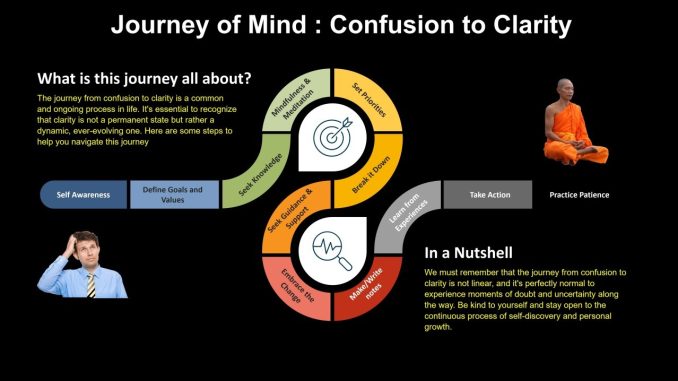 Journey of Mind : Confusion to Clarity

What is this journey all about?

The journey from confusion to clarity is a common and ongoing process in life. It's essential to recognize that clarity is not a permanent state but rather a dynamic, ever-evolving one. Here are some steps to help you navigate this journey

Self Awareness

Define Goals and Values

Seek Knowledge

Mindfulness & Meditation

Set Priorities

Break it Down

Seek Guidance & Support

Embrace the Change

Make/Write notes

Learn from Experiences

Take Action

Practice Patience

In a Nutshell

We must remember that the journey from confusion to clarity is not linear, and it's perfectly normal to experience moments of doubt and uncertainty along the way. Be kind to yourself and stay open to the continuous process of self-discovery and personal growth.